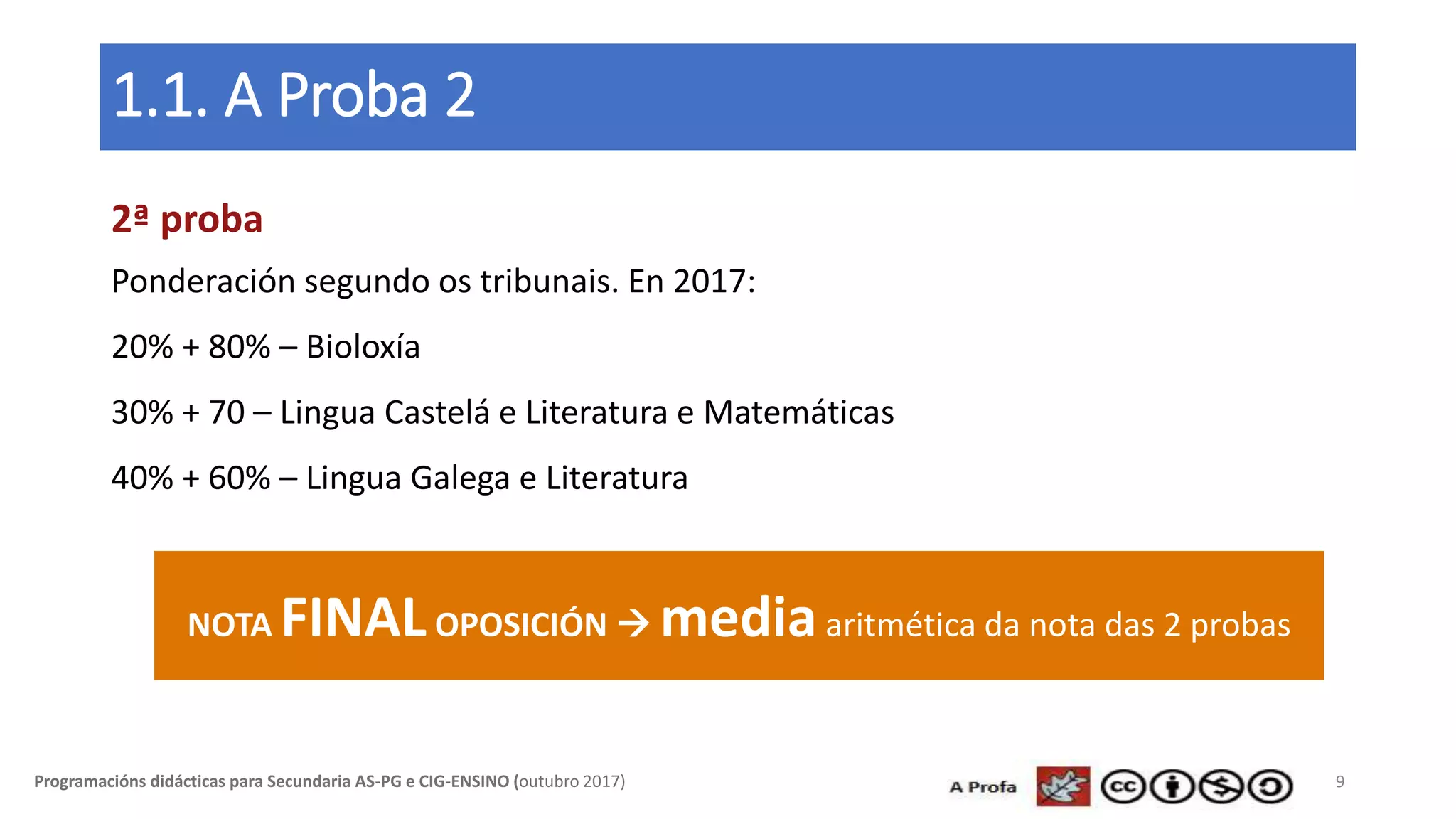 1.1. A Proba 2

2ª proba

Ponderación segundo os tribunais. En 2017:

20% + 80% – Bioloxía

30% + 70 – Lingua Castelá e Literatura e Matemáticas

40% + 60% – Lingua Galega e Literatura

NOTA FINAL OPOSICIÓN → media aritmética da nota das 2 probas

Programacións didácticas para Secundaria AS-PG e CIG-ENSINO (outubro 2017)

A Profa

cc

9